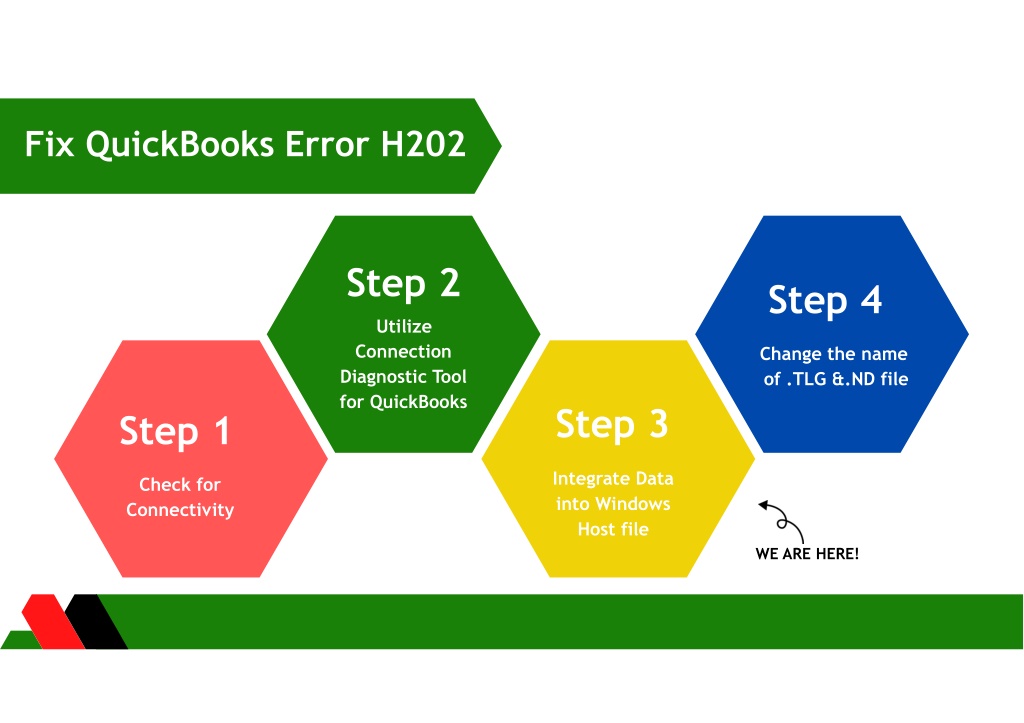 Fix QuickBooks Error H202

Step 1
Check for Connectivity

Step 2
Utilize Connection Diagnostic Tool for QuickBooks

Step 3
Integrate Data into Windows Host file

Step 4
Change the name of .TLG &.ND file

WE ARE HERE!